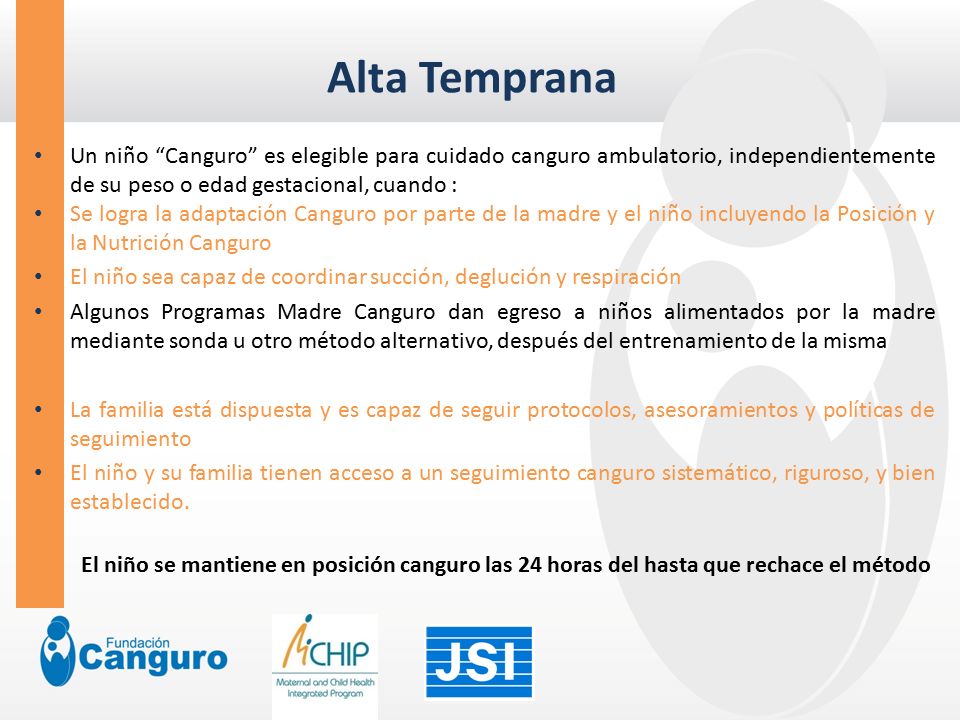 Alta Temprana

• Un niño “Canguro” es elegible para cuidado canguro ambulatorio, independientemente de su peso o edad gestacional, cuando :

• Se logra la adaptación Canguro por parte de la madre y el niño incluyendo la Posición y la Nutrición Canguro

• El niño sea capaz de coordinar succión, deglución y respiración

• Algunos Programas Madre Canguro dan egreso a niños alimentados por la madre mediante sonda u otro método alternativo, después del entrenamiento de la misma

• La familia está dispuesta y es capaz de seguir protocolos, asesoramientos y políticas de seguimiento

• El niño y su familia tienen acceso a un seguimiento canguro sistemático, riguroso, y bien establecido.

El niño se mantiene en posición canguro las 24 horas del hasta que rechace el método

Fundación Canguro

MCHIP
Maternal and Child Health Integrated Program

JSI